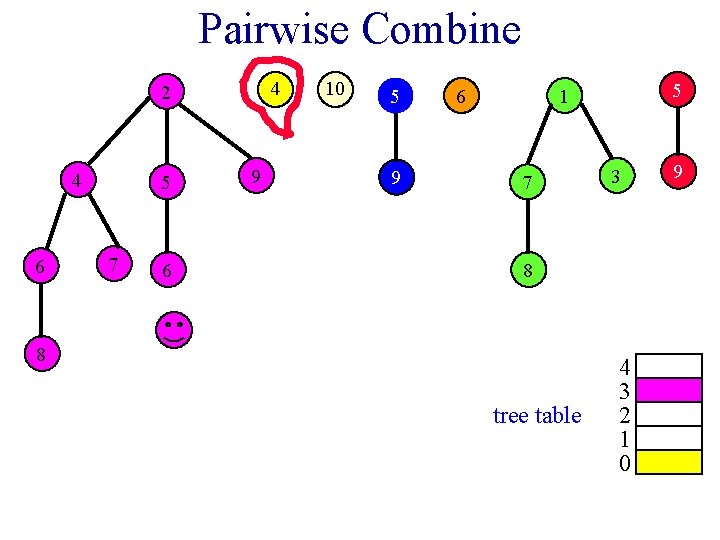 Pairwise Combine

2 4 10 5 6 1 5

4 5 9 9 7 3 9

6 7 6 8

8

tree table

4
3
2
1
0